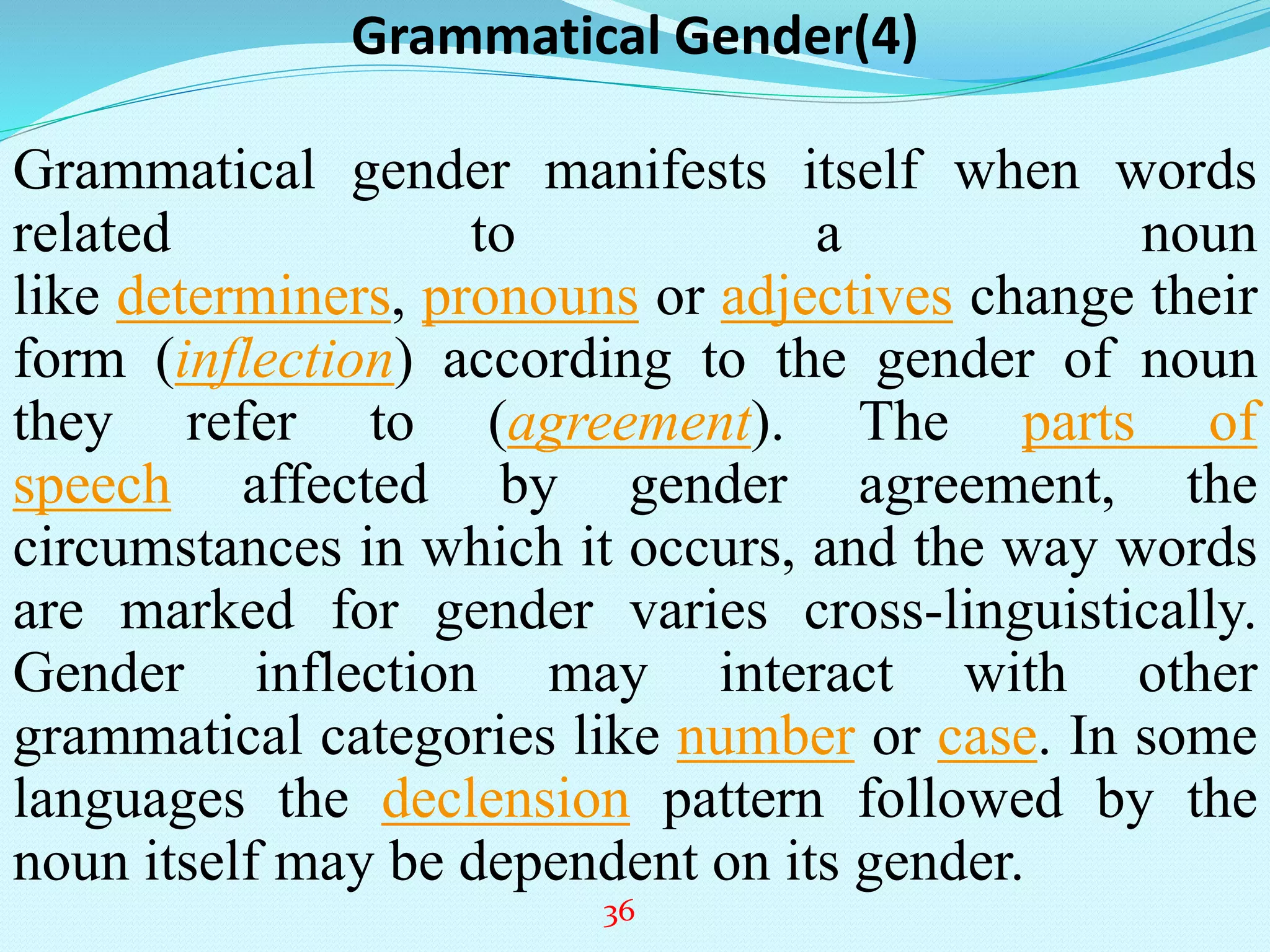 Grammatical Gender(4)

Grammatical gender manifests itself when words related to a noun like determiners, pronouns or adjectives change their form (inflection) according to the gender of noun they refer to (agreement). The parts of speech affected by gender agreement, the circumstances in which it occurs, and the way words are marked for gender varies cross-linguistically. Gender inflection may interact with other grammatical categories like number or case. In some languages the declension pattern followed by the noun itself may be dependent on its gender.

36